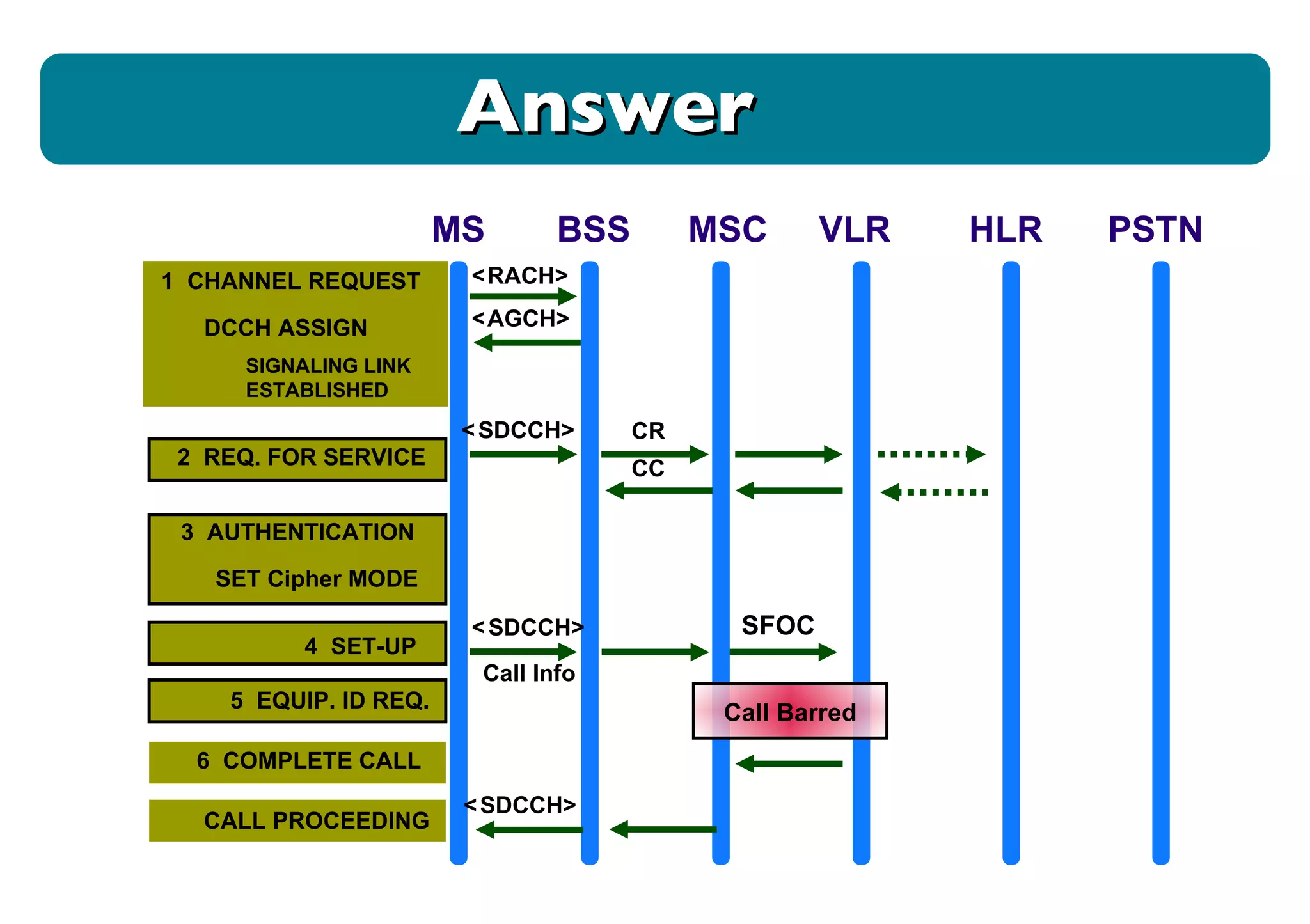 Answer

MS BSS MSC VLR HLR PSTN

1 CHANNEL REQUEST

DCCH ASSIGN

SIGNALING LINK ESTABLISHED

<RACH>

<AGCH>

2 REQ. FOR SERVICE

<SDCCH>

CR

CC

3 AUTHENTICATION

SET Cipher MODE

4 SET-UP

<SDCCH>

Call Info

SFOC

5 EQUIP. ID REQ.

Call Barred

6 COMPLETE CALL

CALL PROCEEDING

<SDCCH>